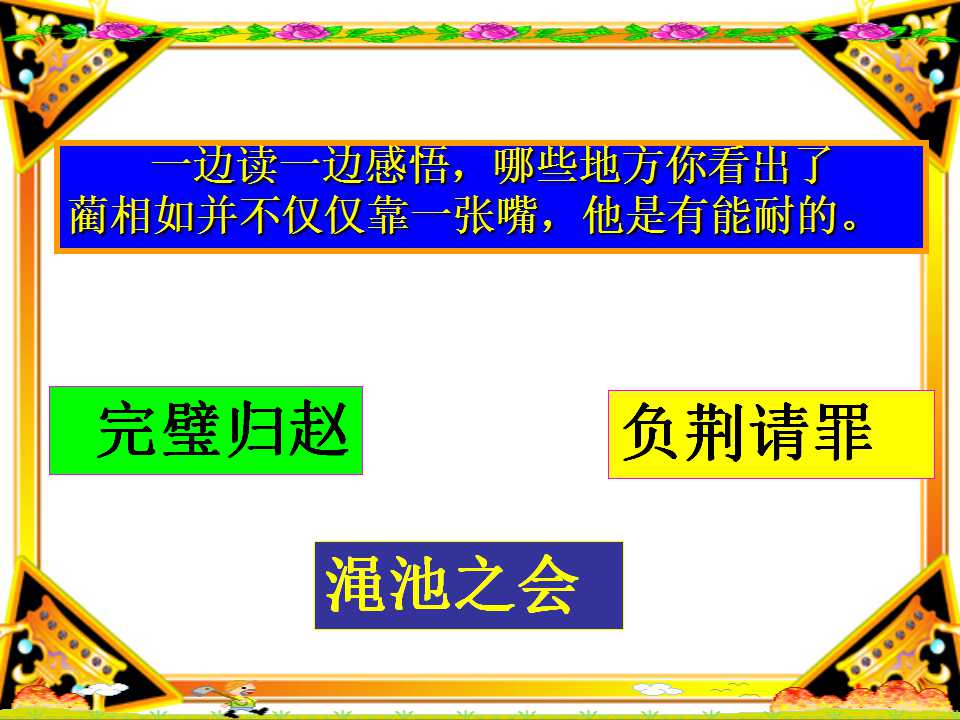 一边读一边感悟，哪些地方你看出了蔺相如并不仅仅靠一张嘴，他是有能耐的。

完璧归赵

负荆请罪

渑池之会